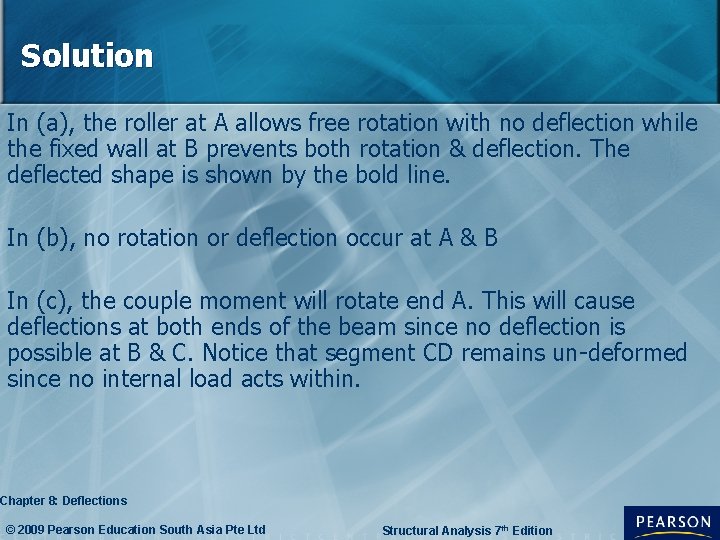 Solution

In (a), the roller at A allows free rotation with no deflection while the fixed wall at B prevents both rotation & deflection. The deflected shape is shown by the bold line.

In (b), no rotation or deflection occur at A & B

In (c), the couple moment will rotate end A. This will cause deflections at both ends of the beam since no deflection is possible at B & C. Notice that segment CD remains un-deformed since no internal load acts within.

Chapter 8: Deflections

© 2009 Pearson Education South Asia Pte Ltd

Structural Analysis 7$^{th}$ Edition

PEARSON